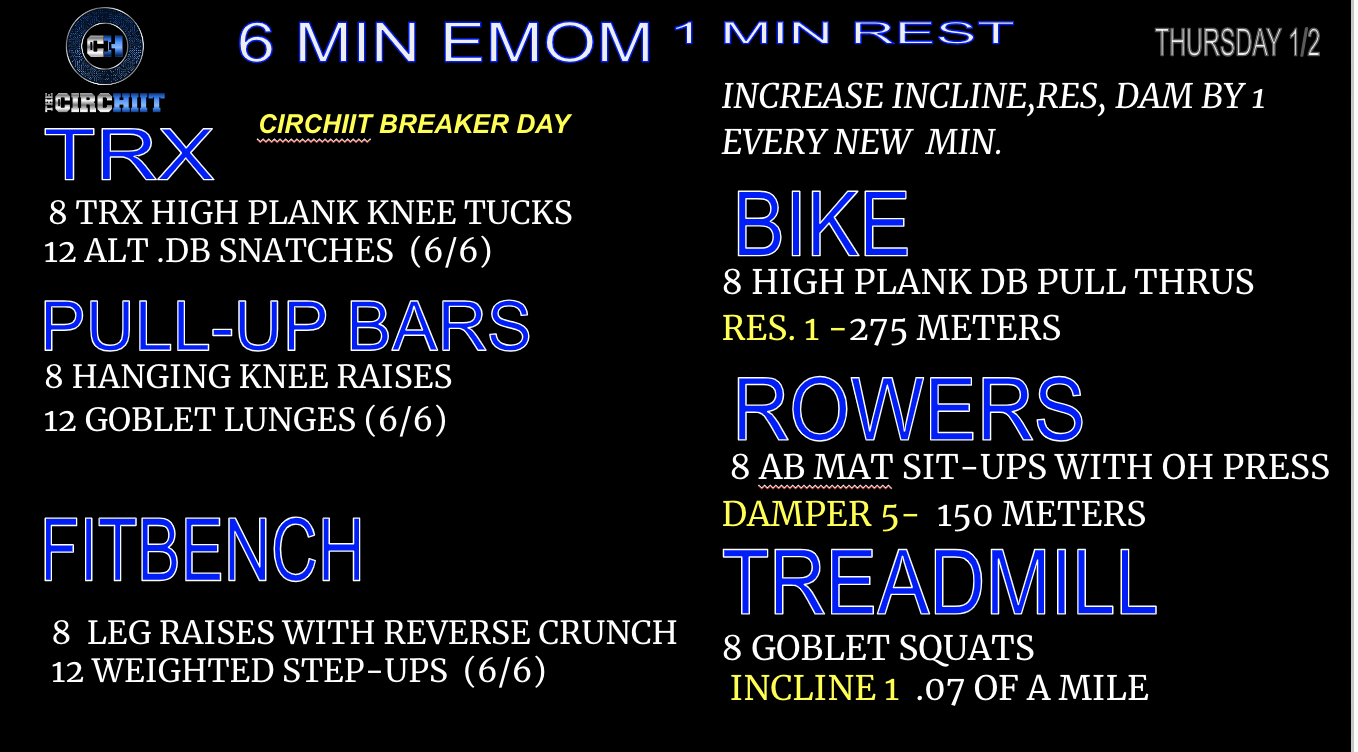 CH
THE CIRCHIIT

6 MIN EMOM 1 MIN REST

THURSDAY 1/2

CIRCHIIT BREAKER DAY

TRX
8 TRX HIGH PLANK KNEE TUCKS
12 ALT .DB SNATCHES (6/6)

PULL-UP BARS
8 HANGING KNEE RAISES
12 GOBLET LUNGES (6/6)

FITBENCH
8 LEG RAISES WITH REVERSE CRUNCH
12 WEIGHTED STEP-UPS (6/6)

INCREASE INCLINE,RES, DAM BY 1 EVERY NEW MIN.

BIKE
8 HIGH PLANK DB PULL THRUS
RES. 1 -275 METERS

ROWERS
8 AB MAT SIT-UPS WITH OH PRESS
DAMPER 5- 150 METERS

TREADMILL
8 GOBLET SQUATS
INCLINE 1 .07 OF A MILE